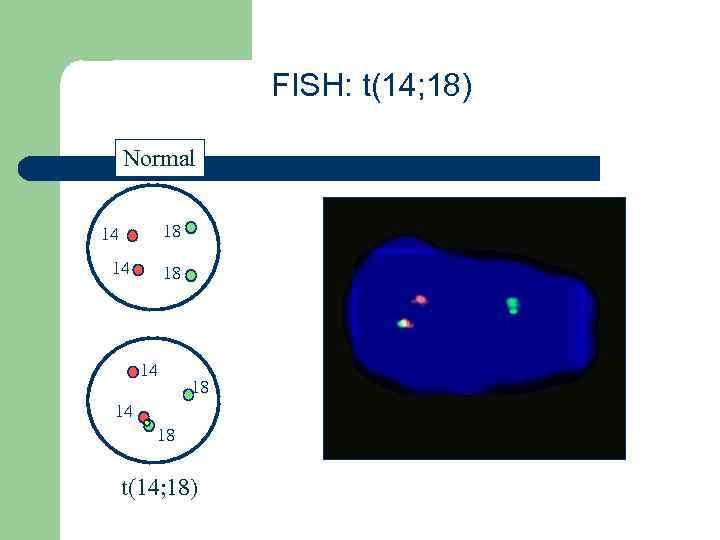 FISH: t(14;18)

Normal

14
18
14
18

14
18
14
18

t(14;18)